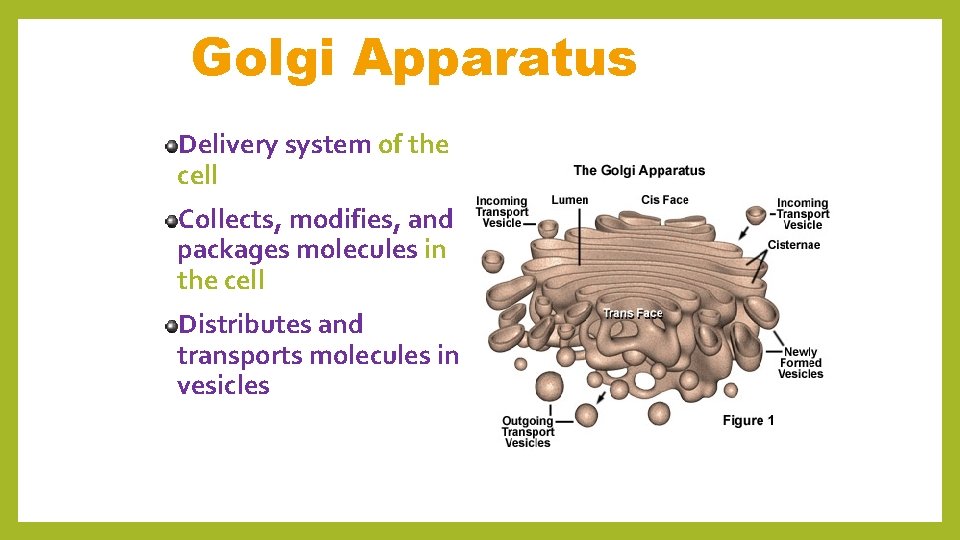 Golgi Apparatus

Delivery system of the cell

Collects, modifies, and packages molecules in the cell

Distributes and transports molecules in vesicles

The Golgi Apparatus

Incoming Transport Vesicle

Lumen

Cis Face

Incoming Transport Vesicle

Cisternae

Trans Face

Newly Formed Vesicles

Outgoing Transport Vesicles

Figure 1